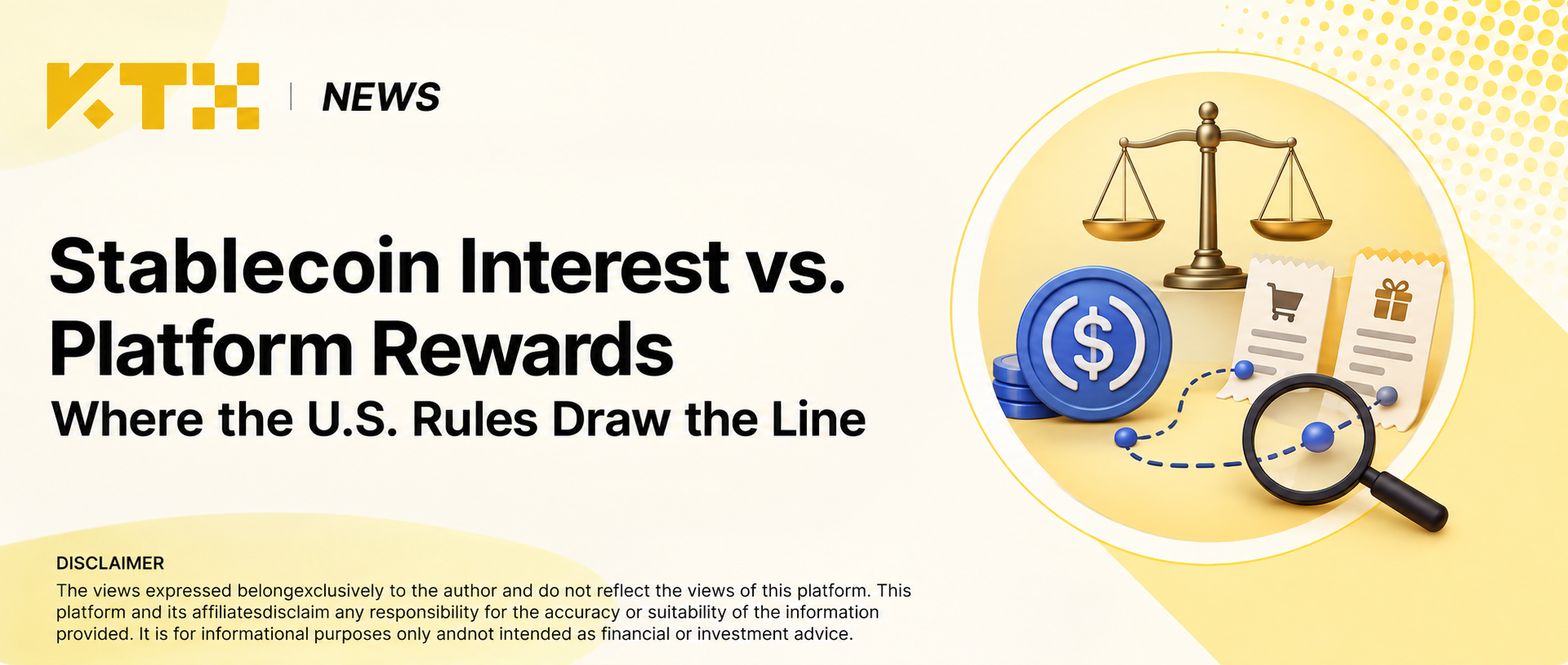 KTX | NEWS

Stablecoin Interest vs. Platform Rewards

Where the U.S. Rules Draw the Line

DISCLAIMER

The views expressed belongexclusively to the author and do not reflect the views of this platform. This platform and its affiliatesdisclaim any responsibility for the accuracy or suitability of the information provided. It is for informational purposes only andnot intended as financial or investment advice.